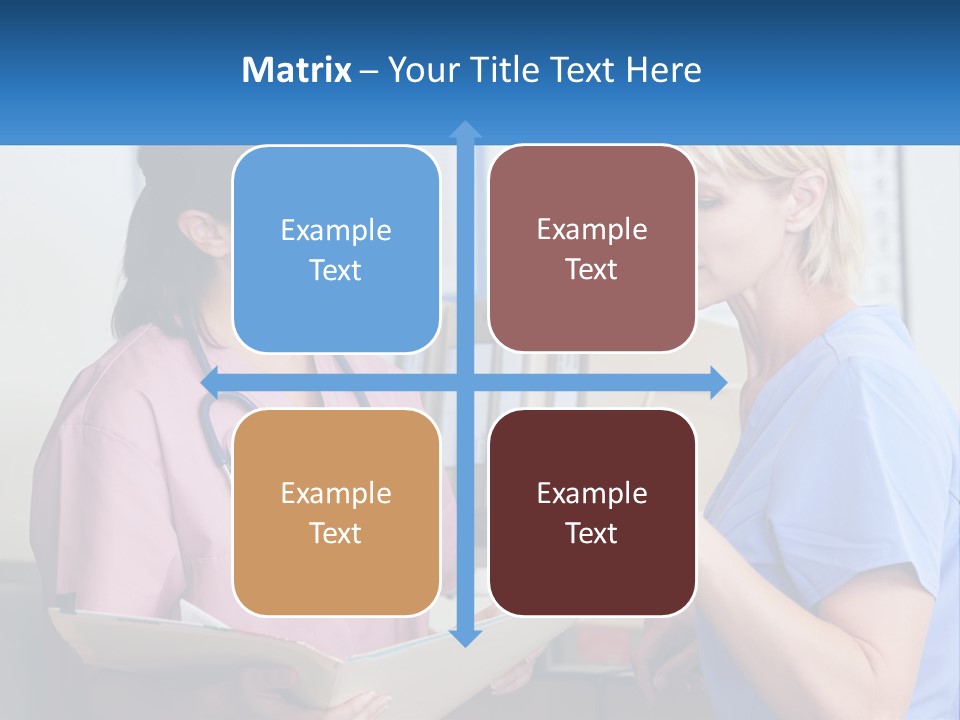 Matrix – Your Title Text Here

Example Text

Example Text

Example Text

Example Text